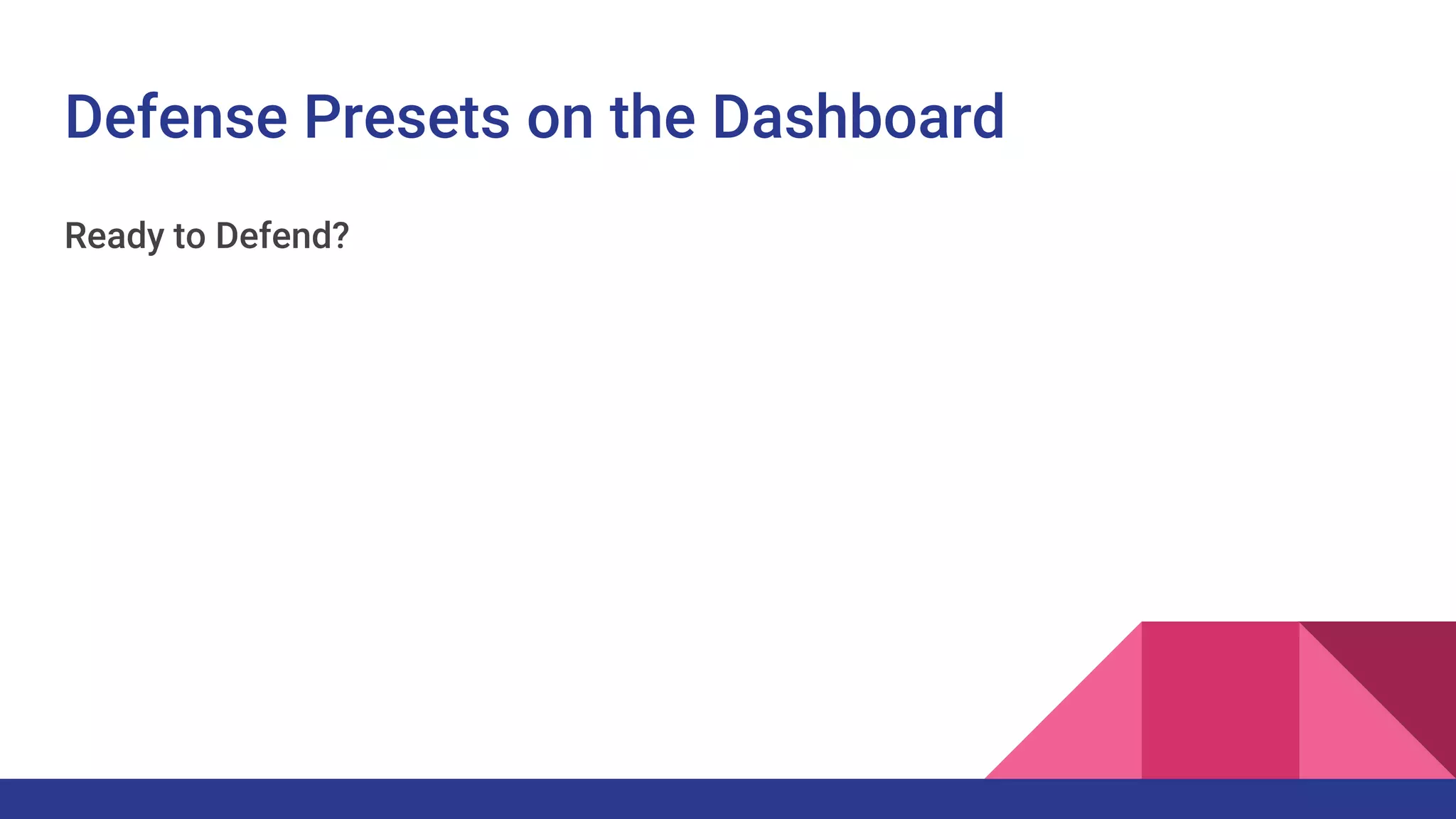 Defense Presets on the Dashboard

Ready to Defend?